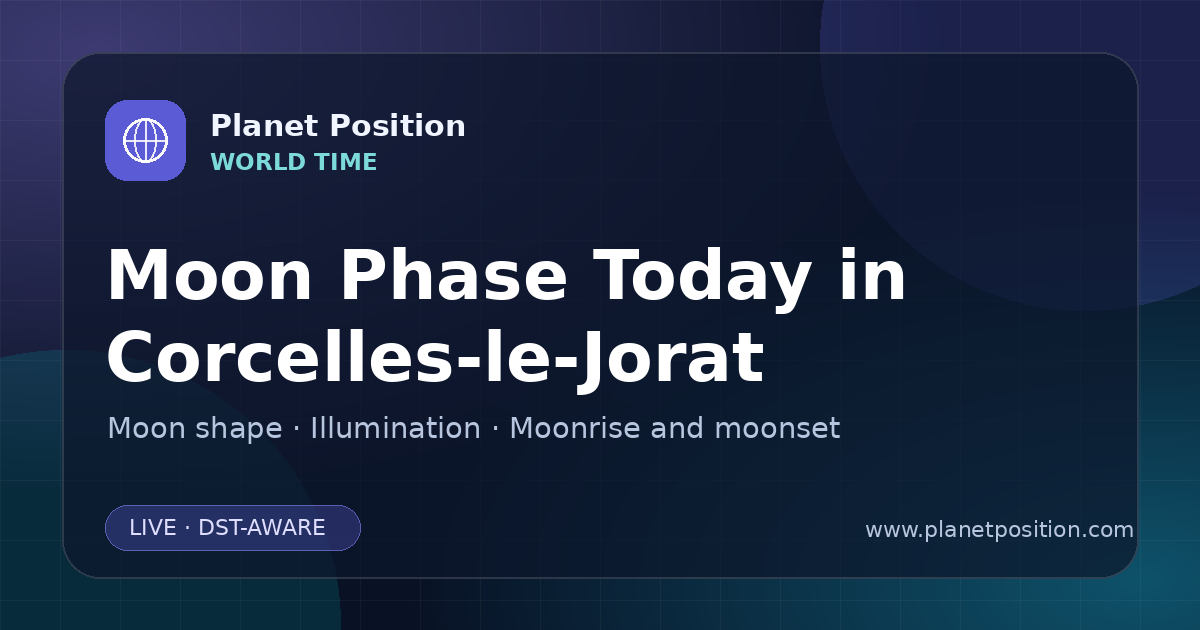 Planet Position
WORLD TIME

Moon Phase Today in Corcelles-le-Jorat

Moon shape · Illumination · Moonrise and moonset

LIVE · DST-AWARE

www.planetposition.com